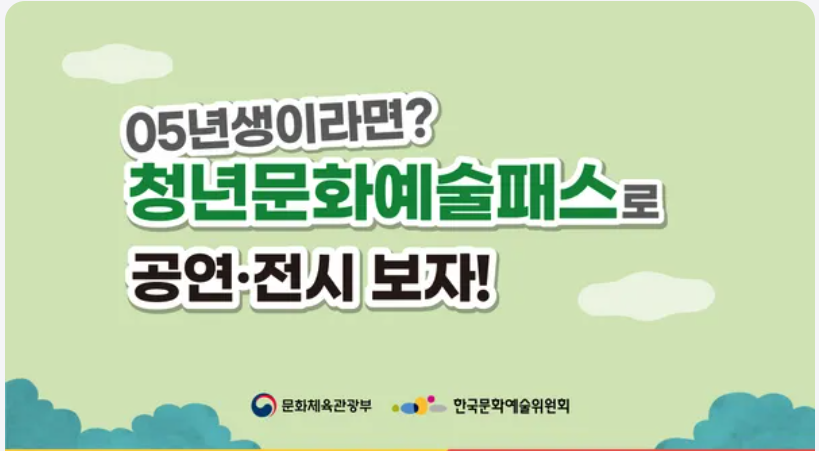 05년생이라면?
청년문화예술패스로
공연·전시 보자!

문화체육관광부 한국문화예술위원회